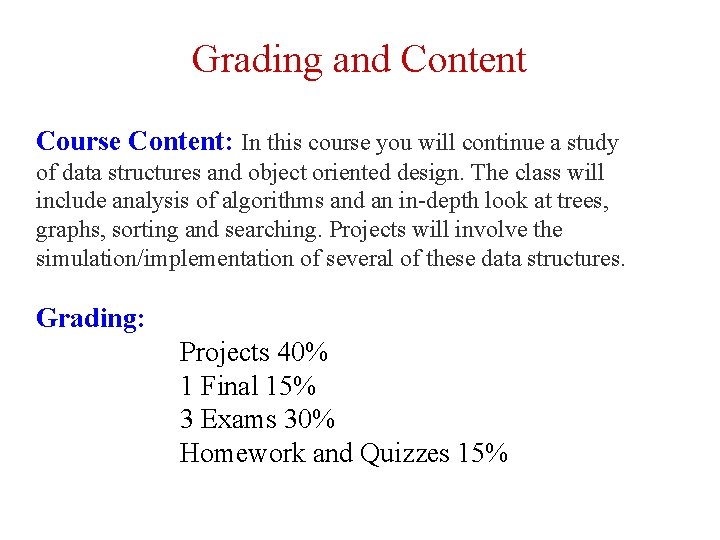 Grading and Content

Course Content: In this course you will continue a study of data structures and object oriented design. The class will include analysis of algorithms and an in-depth look at trees, graphs, sorting and searching. Projects will involve the simulation/implementation of several of these data structures.

Grading:

Projects 40%
1 Final 15%
3 Exams 30%
Homework and Quizzes 15%